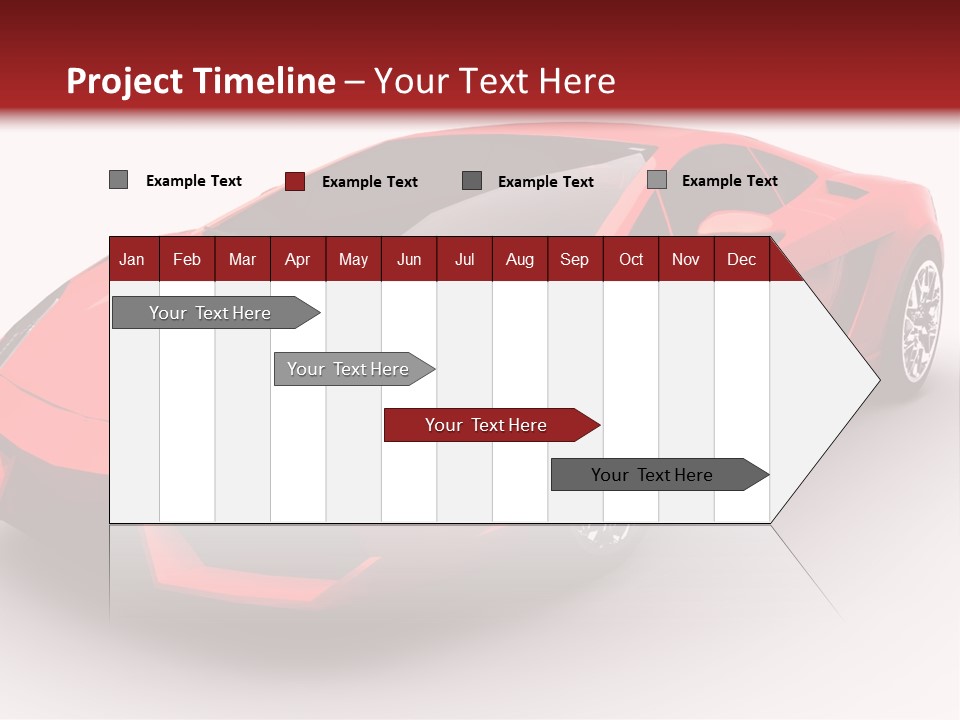 Project Timeline – Your Text Here

Example Text
Example Text
Example Text
Example Text

| Jan | Feb | Mar | Apr | May | Jun | Jul | Aug | Sep | Oct | Nov | Dec |
|---|---|---|---|---|---|---|---|---|---|---|---|

Your Text Here
Your Text Here
Your Text Here
Your Text Here